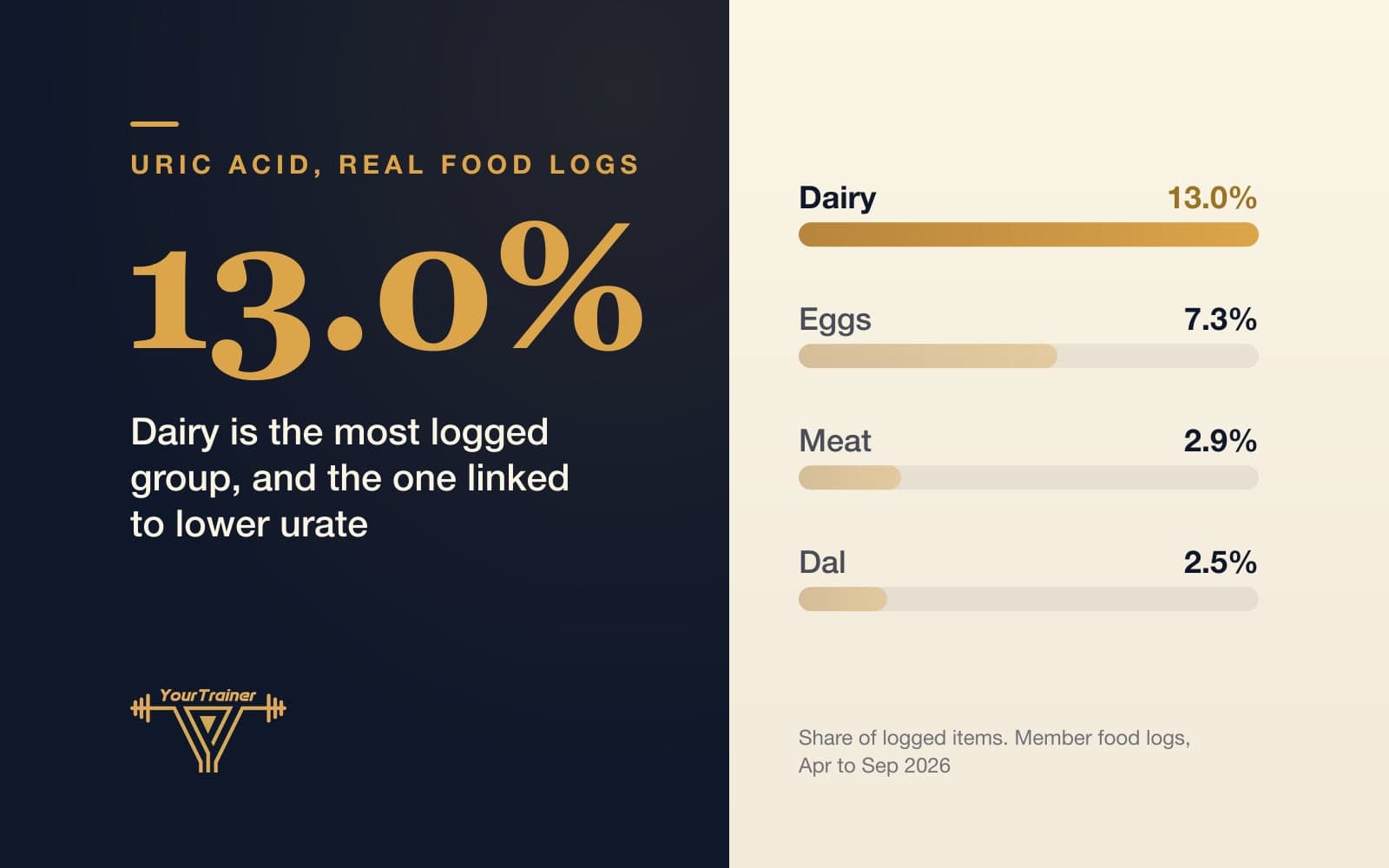 URIC ACID, REAL FOOD LOGS

13.0%

Dairy is the most logged group, and the one linked to lower urate

YourTrainer

Dairy 13.0%

Eggs 7.3%

Meat 2.9%

Dal 2.5%

Share of logged items. Member food logs, Apr to Sep 2026